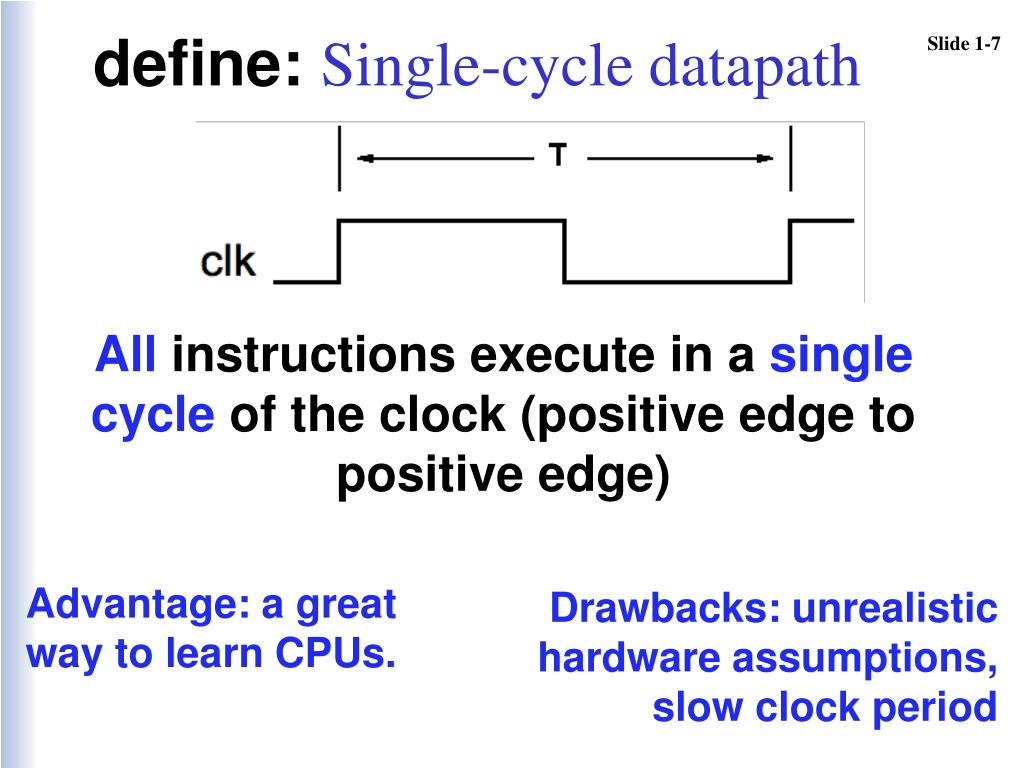 define: Single-cycle datapath

Slide 1-7

T

clk

All instructions execute in a single cycle of the clock (positive edge to positive edge)

Advantage: a great way to learn CPUs.

Drawbacks: unrealistic hardware assumptions, slow clock period